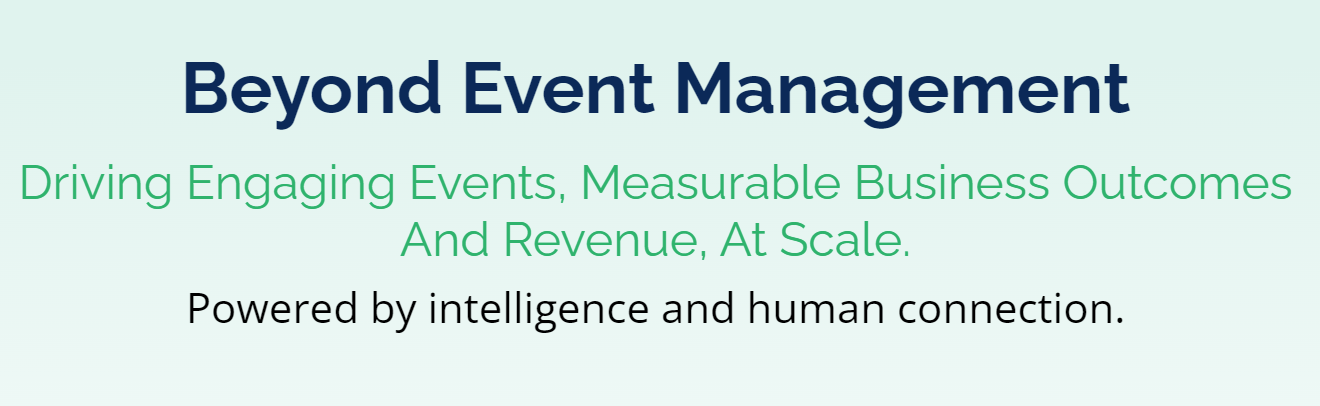 Beyond Event Management

Driving Engaging Events, Measurable Business Outcomes And Revenue, At Scale.

Powered by intelligence and human connection.